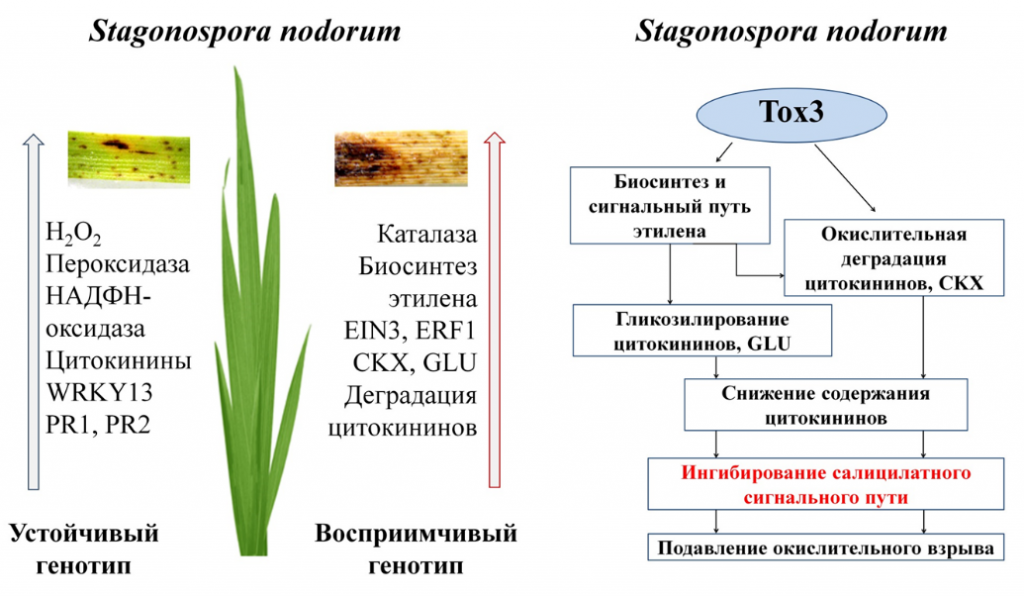 Stagonospora nodorum

$H_2O_2$
Пероксидаза
НАДФН-оксидаза
Цитокинины
WRKY13
PR1, PR2

Устойчивый генотип

Каталаза
Биосинтез этилена
EIN3, ERF1
CKX, GLU
Деградация цитокининов

Восприимчивый генотип

Stagonospora nodorum

Tox3

Биосинтез и сигнальный путь этилена

Окислительная деградация цитокининов, CKX

Гликозилирование цитокининов, GLU

Снижение содержания цитокининов

Ингибирование салицилатного сигнального пути

Подавление окислительного взрыва